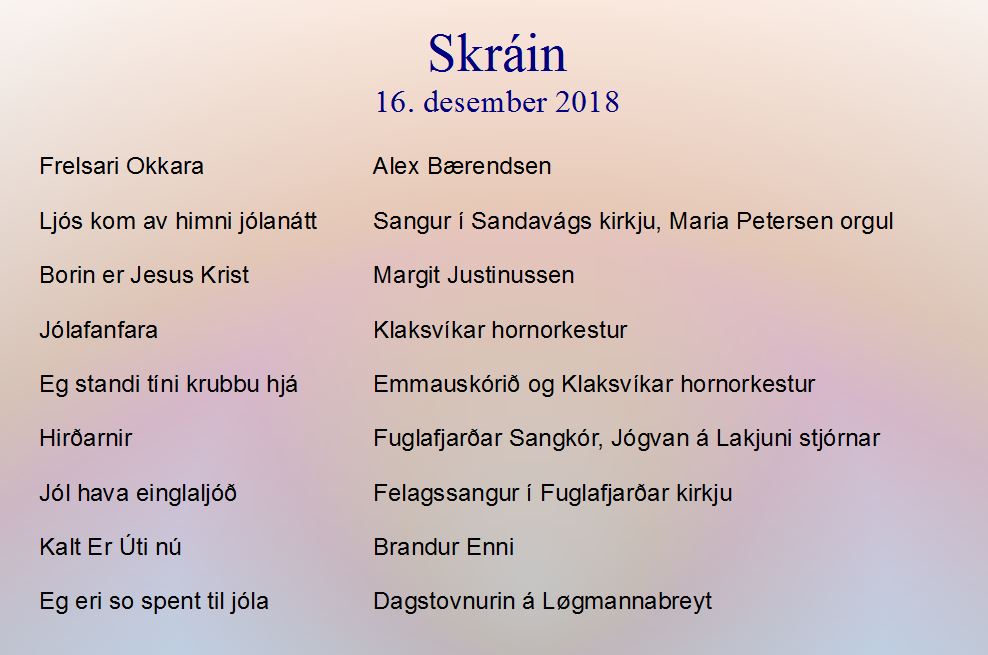 Skráin
16. desember 2018

| | |
|---|---|
| Frelsari Okkara | Alex Bærendsen |
| Ljós kom av himni jólanátt | Sangur í Sandavágs kirkju, Maria Petersen orgul |
| Borin er Jesus Krist | Margit Justinussen |
| Jólafanfara | Klaksvíkar hornorkestur |
| Eg standi tíni krubbu hjá | Emmauskórið og Klaksvíkar hornorkestur |
| Hirðarnir | Fuglafjarðar Sangkór, Jógvan á Lakjuni stjórnar |
| Jól hava einglaljóð | Felagssangur í Fuglafjarðar kirkju |
| Kalt Er Úti nú | Brandur Enni |
| Eg eri so spent til jóla | Dagstovnurin á Løgmannabreyt |